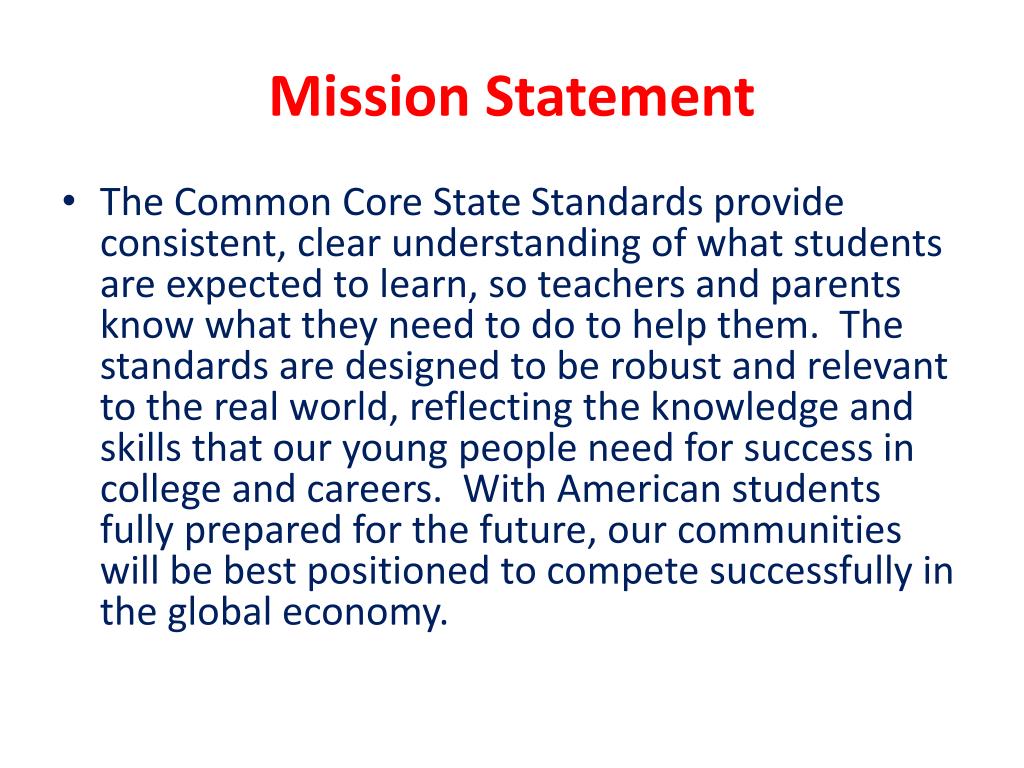 Mission Statement

• The Common Core State Standards provide consistent, clear understanding of what students are expected to learn, so teachers and parents know what they need to do to help them. The standards are designed to be robust and relevant to the real world, reflecting the knowledge and skills that our young people need for success in college and careers. With American students fully prepared for the future, our communities will be best positioned to compete successfully in the global economy.